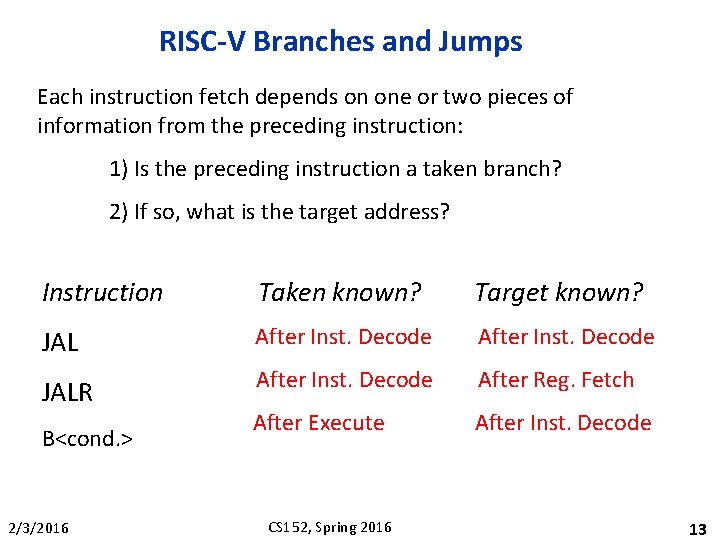 RISC-V Branches and Jumps

Each instruction fetch depends on one or two pieces of information from the preceding instruction:

1) Is the preceding instruction a taken branch?

2) If so, what is the target address?

| Instruction | Taken known? | Target known? |
|---|---|---|
| JAL | After Inst. Decode | After Inst. Decode |
| JALR | After Inst. Decode | After Reg. Fetch |
| B<cond.> | After Execute | After Inst. Decode |

2/3/2016

CS152, Spring 2016

13